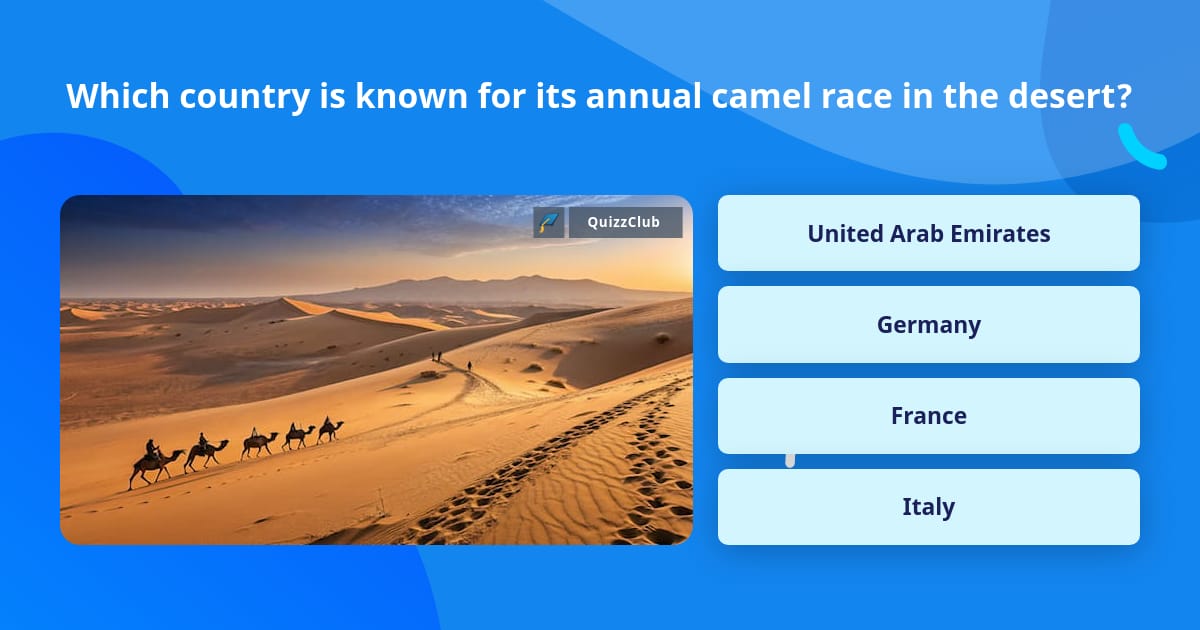 Which country is known for its annual camel race in the desert?

QuizzClub

United Arab Emirates

Germany

France

Italy